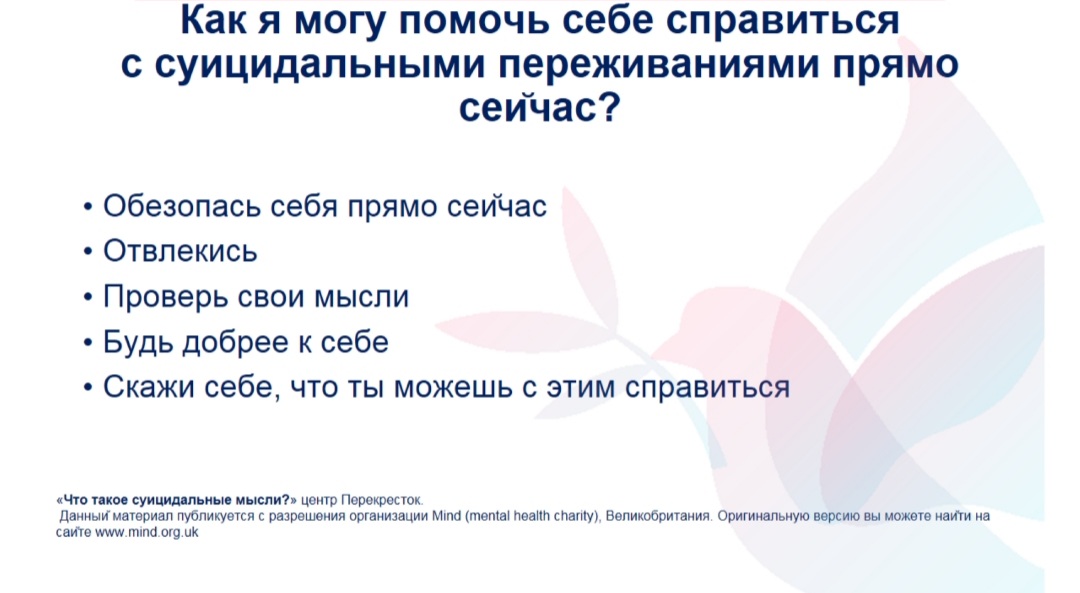 Как я могу помочь себе справиться с суицидальными переживаниями прямо сейчас?

• Обезопась себя прямо сейчас
• Отвлекись
• Проверь свои мысли
• Будь добрее к себе
• Скажи себе, что ты можешь с этим справиться

«Что такое суицидальные мысли?» центр Перекресток.
Данный материал публикуется с разрешения организации Mind (mental health charity), Великобритания. Оригинальную версию вы можете найти на сайте www.mind.org.uk